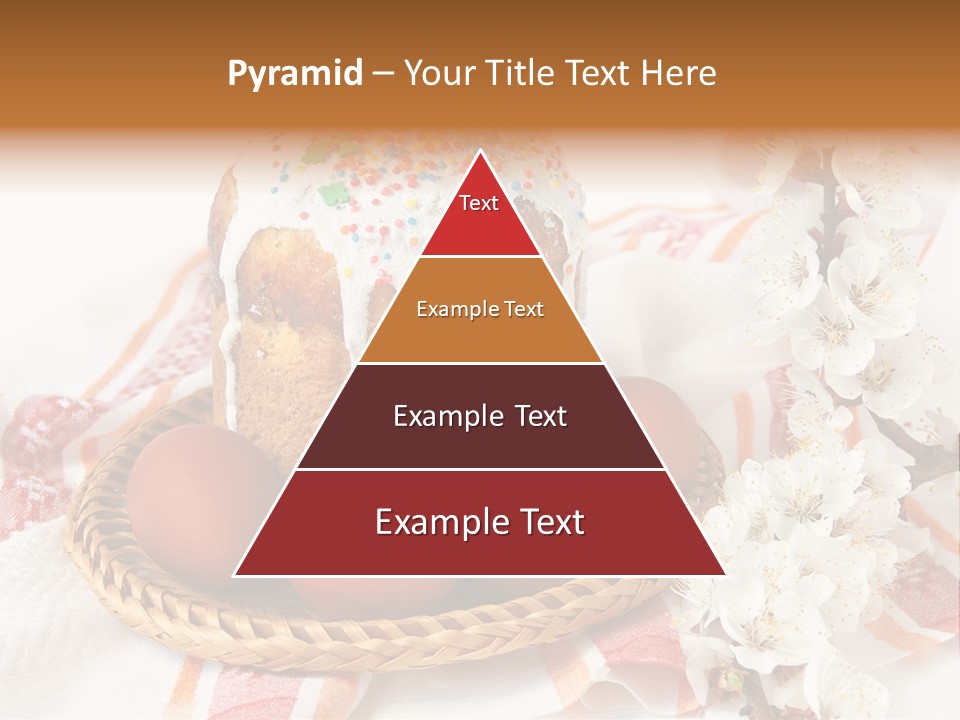 Pyramid – Your Title Text Here

Text

Example Text

Example Text

Example Text